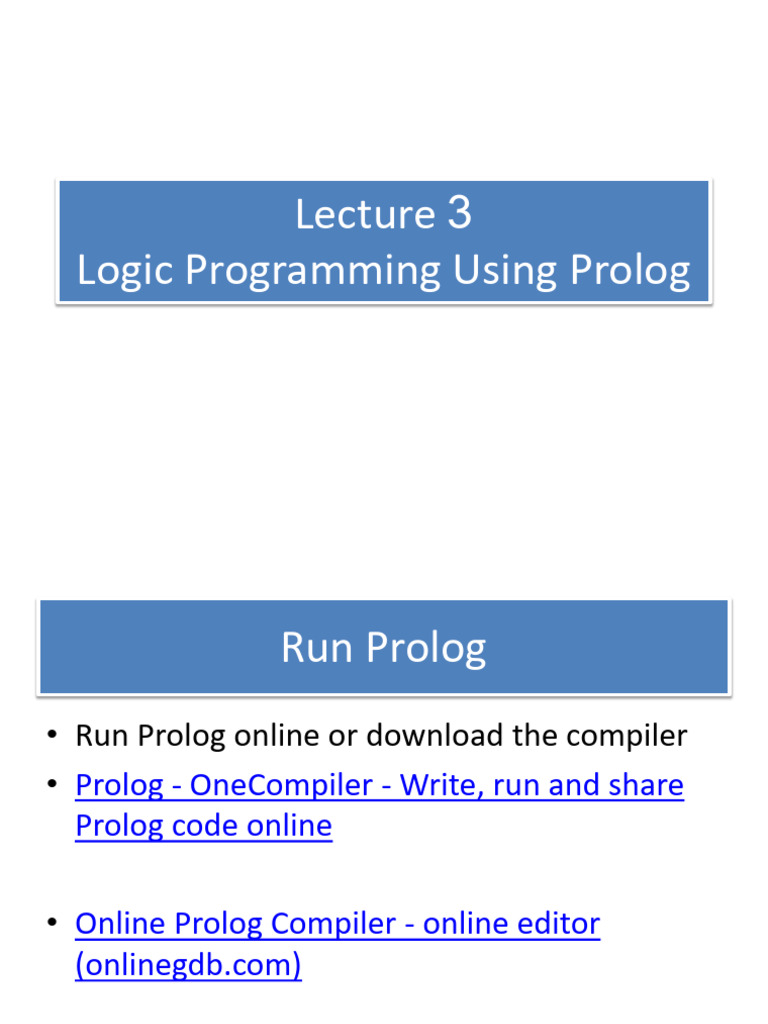 Lecture 3
Logic Programming Using Prolog

Run Prolog

• Run Prolog online or download the compiler
• Prolog - OneCompiler - Write, run and share Prolog code online

• Online Prolog Compiler - online editor (onlinegdb.com)